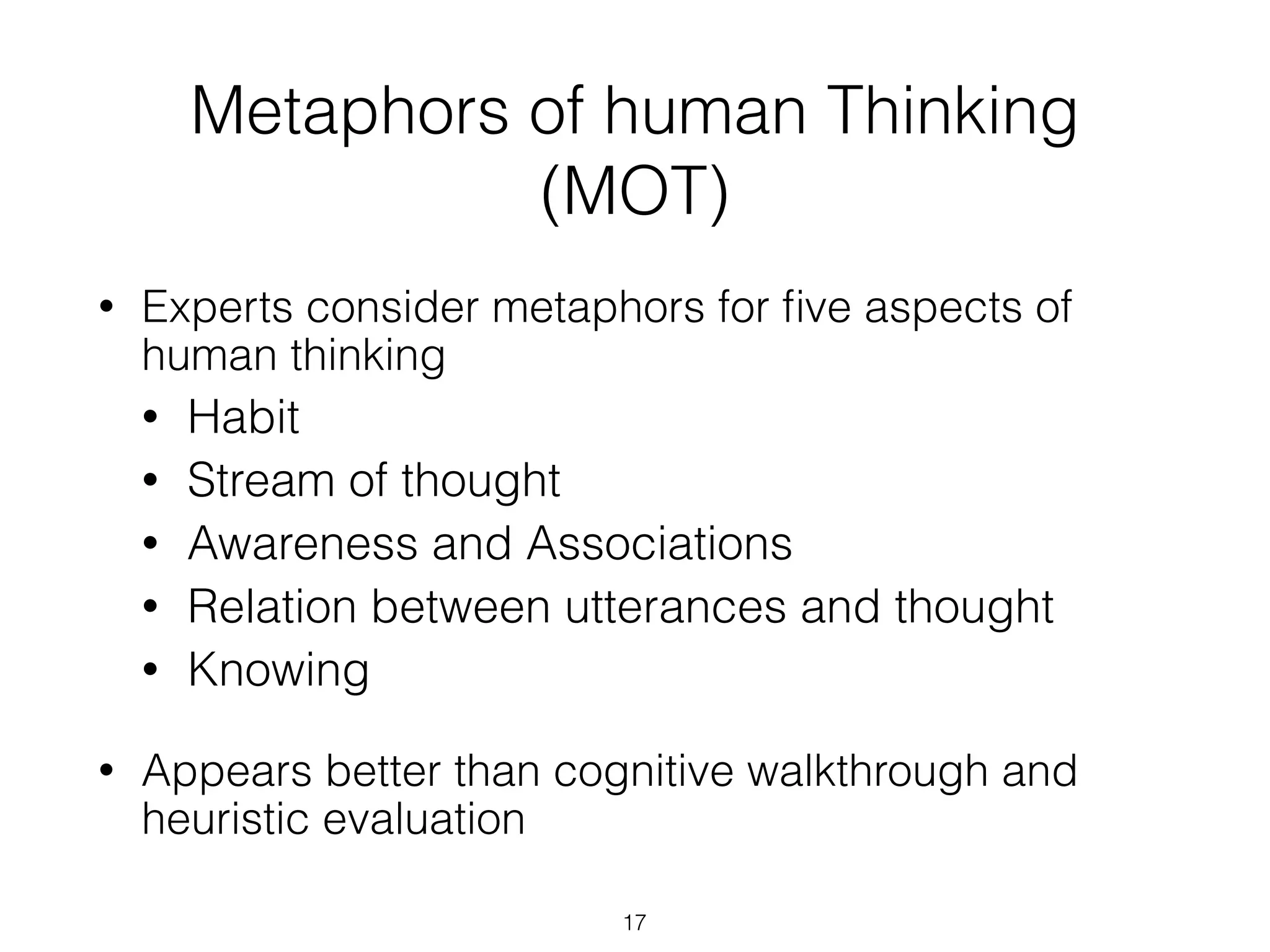 Metaphors of human Thinking (MOT)

• Experts consider metaphors for five aspects of human thinking
  • Habit
  • Stream of thought
  • Awareness and Associations
  • Relation between utterances and thought
  • Knowing

• Appears better than cognitive walkthrough and heuristic evaluation

17